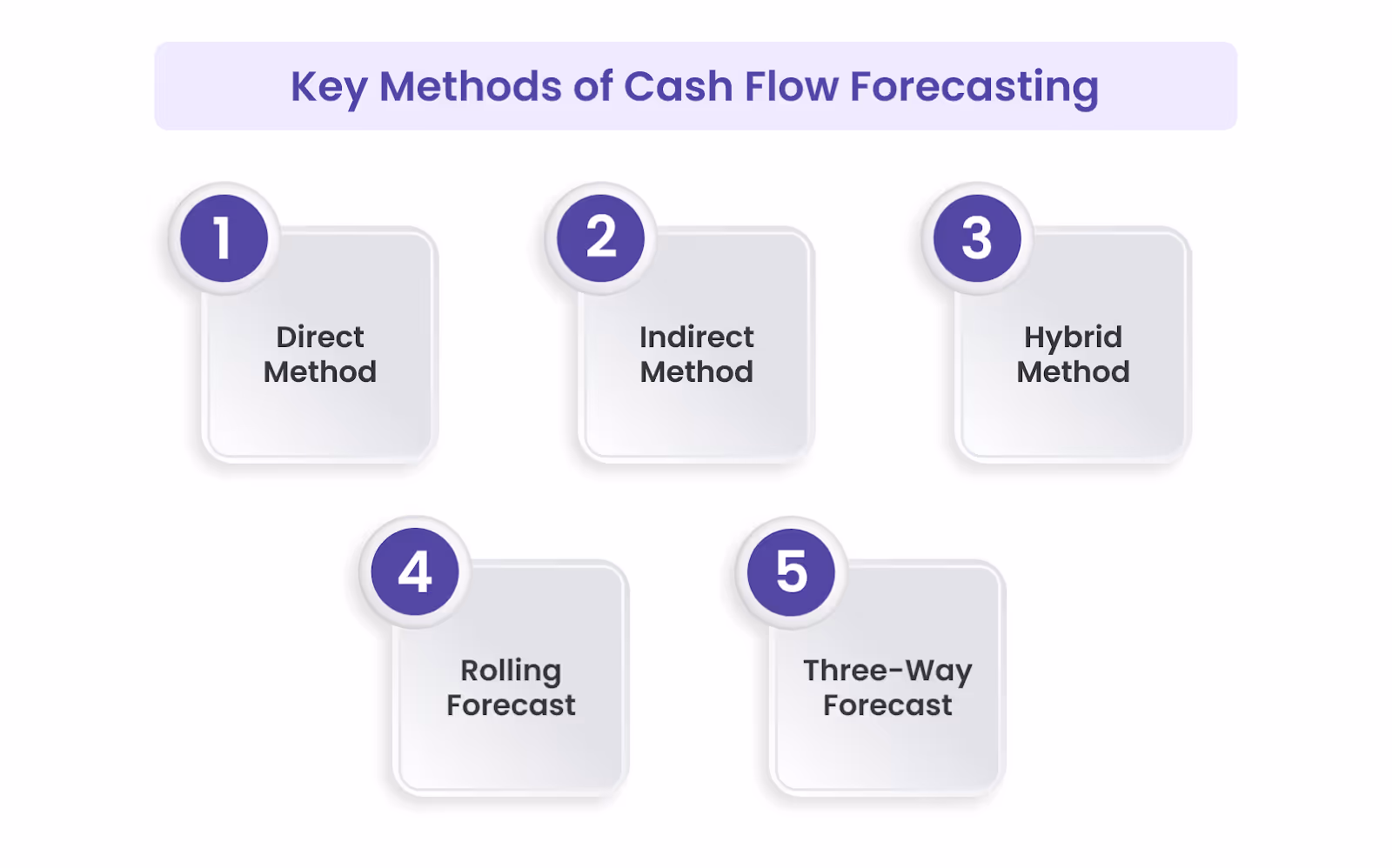 Key Methods of Cash Flow Forecasting

1
Direct Method

2
Indirect Method

3
Hybrid Method

4
Rolling Forecast

5
Three-Way Forecast